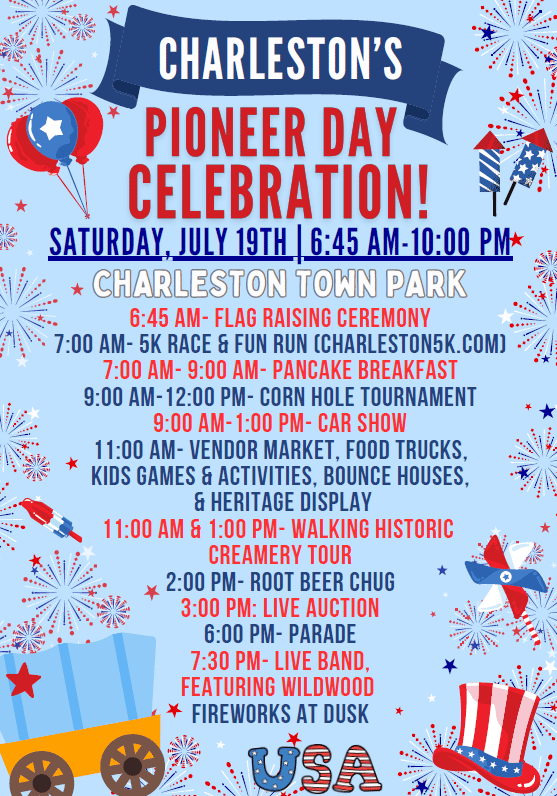 CHARLESTON'S

PIONEER DAY CELEBRATION!

SATURDAY, JULY 19TH | 6:45 AM-10:00 PM

CHARLESTON TOWN PARK

6:45 AM- FLAG RAISING CEREMONY
7:00 AM- 5K RACE & FUN RUN (CHARLESTON5K.COM)
7:00 AM- 9:00 AM- PANCAKE BREAKFAST
9:00 AM-12:00 PM- CORN HOLE TOURNAMENT
9:00 AM-1:00 PM- CAR SHOW
11:00 AM- VENDOR MARKET, FOOD TRUCKS, KIDS GAMES & ACTIVITIES, BOUNCE HOUSES, & HERITAGE DISPLAY
11:00 AM & 1:00 PM- WALKING HISTORIC CREAMERY TOUR
2:00 PM- ROOT BEER CHUG
3:00 PM: LIVE AUCTION
6:00 PM- PARADE
7:30 PM- LIVE BAND, FEATURING WILDWOOD
FIREWORKS AT DUSK

USA